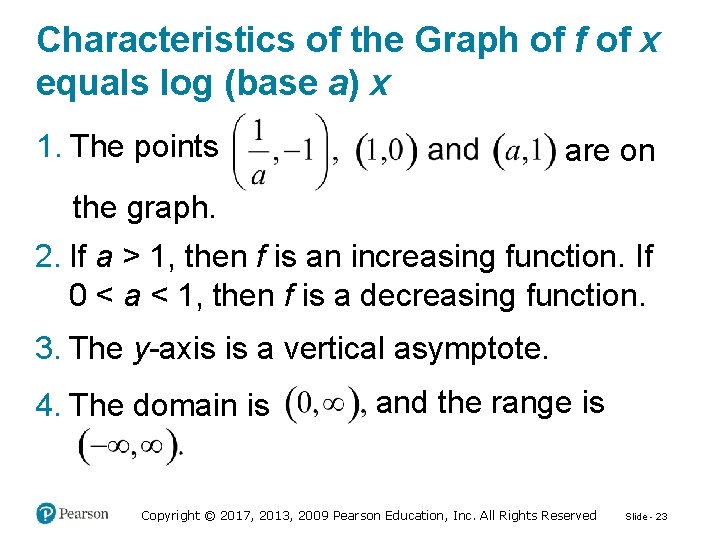 Characteristics of the Graph of f of x equals log (base a) x

1. The points $\left(\frac{1}{a},-1\right)$, $(1,0)$ and $(a,1)$ are on the graph.

2. If a > 1, then f is an increasing function. If 0 < a < 1, then f is a decreasing function.

3. The y-axis is a vertical asymptote.

4. The domain is $(0,\infty)$, and the range is $(-\infty,\infty)$.

Pearson

Copyright © 2017, 2013, 2009 Pearson Education, Inc. All Rights Reserved

Slide - 23